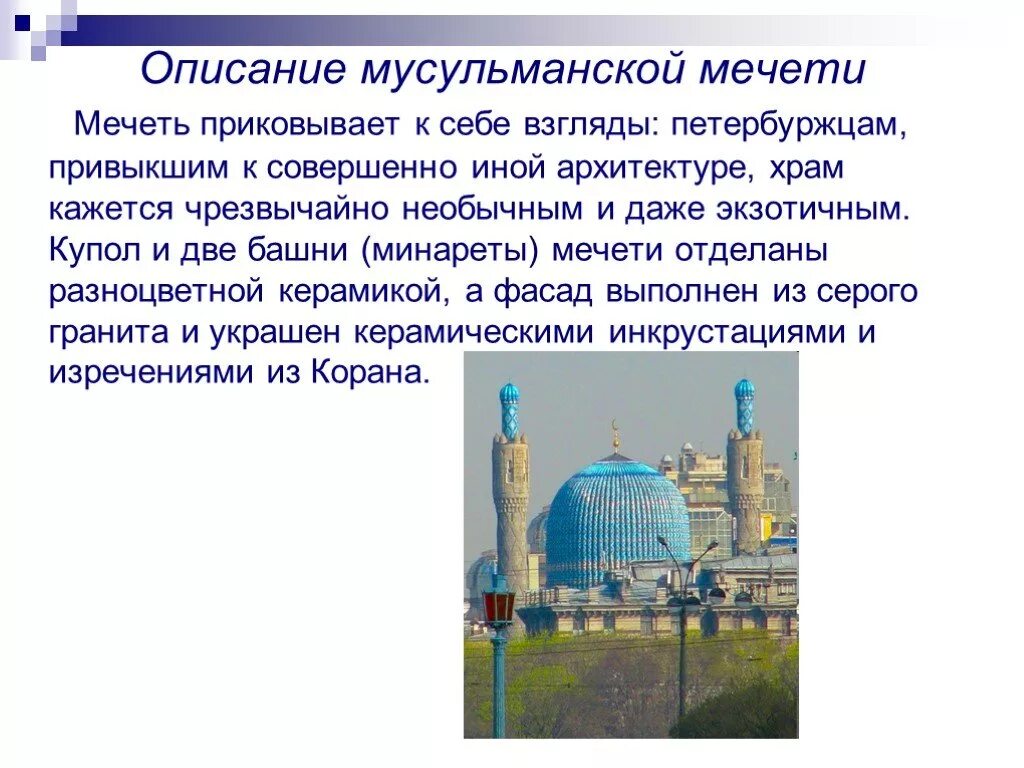 Описание мусульманской мечети

Мечеть приковывает к себе взгляды: петербуржцам, привыкшим к совершенно иной архитектуре, храм кажется чрезвычайно необычным и даже экзотичным. Купол и две башни (минареты) мечети отделаны разноцветной керамикой, а фасад выполнен из серого гранита и украшен керамическими инкрустациями и изречениями из Корана.